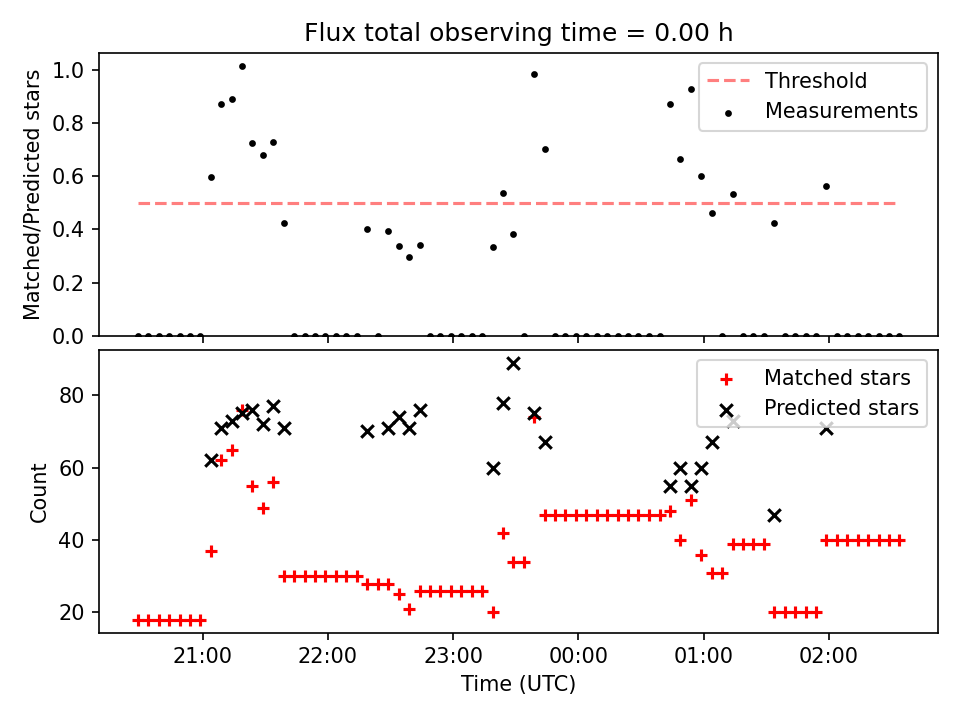 Flux total observing time = 0.00 h

Matched/Predicted stars

1.0
0.8
0.6
0.4
0.2
0.0

Threshold
Measurements

Count

80
60
40
20

Matched stars
Predicted stars

21:00
22:00
23:00
00:00
01:00
02:00

Time (UTC)